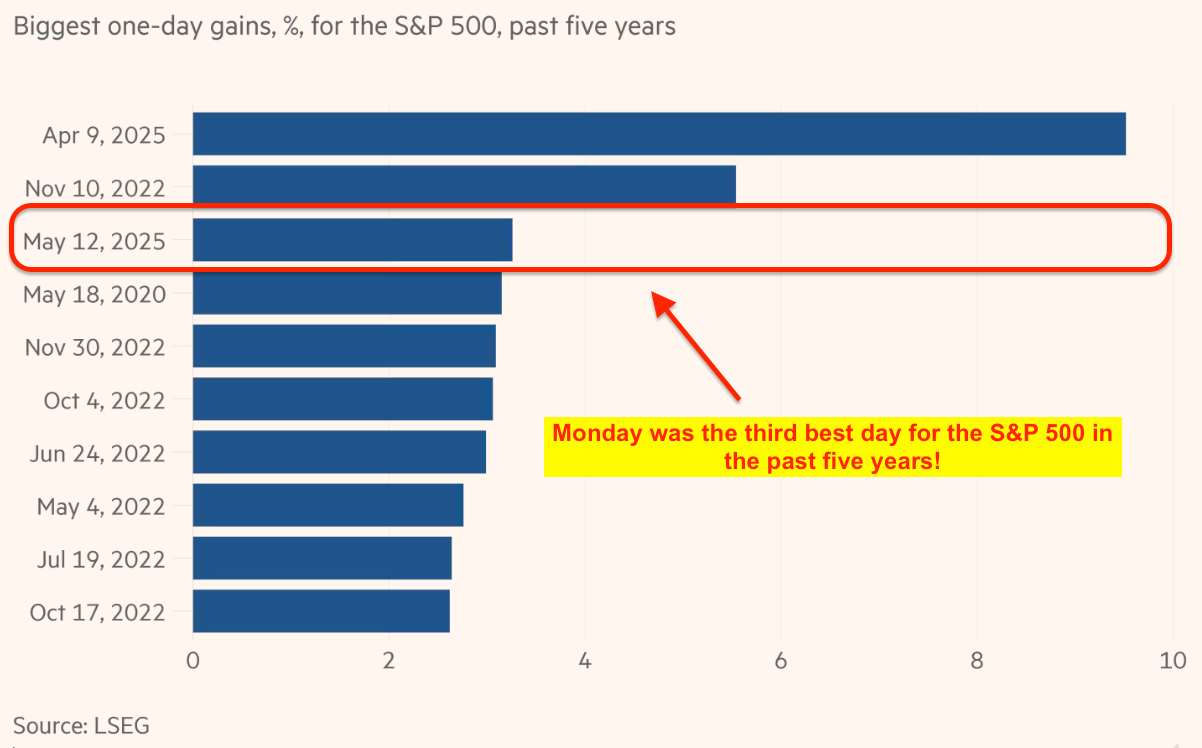 Biggest one-day gains, %, for the S&P 500, past five years

Apr 9, 2025
Nov 10, 2022
May 12, 2025
May 18, 2020
Nov 30, 2022
Oct 4, 2022
Jun 24, 2022
May 4, 2022
Jul 19, 2022
Oct 17, 2022

Monday was the third best day for the S&P 500 in the past five years!

0 2 4 6 8 10

Source: LSEG